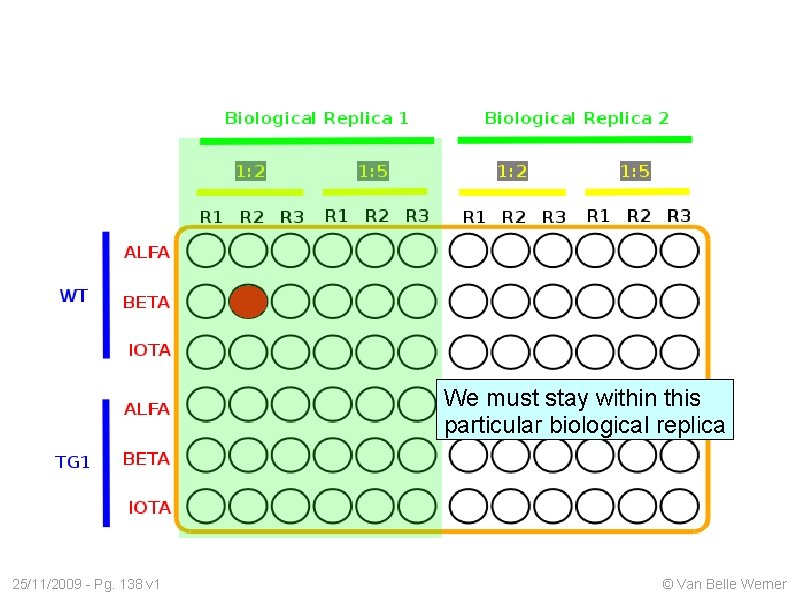 Biological Replica 1

Biological Replica 2

1:2

1:5

1:2

1:5

R1 R2 R3 R1 R2 R3 R1 R2 R3 R1 R2 R3

WT

ALFA

BETA

IOTA

TG1

ALFA

BETA

IOTA

We must stay within this particular biological replica

25/11/2009 - Pg. 138 v1

© Van Belle Werner